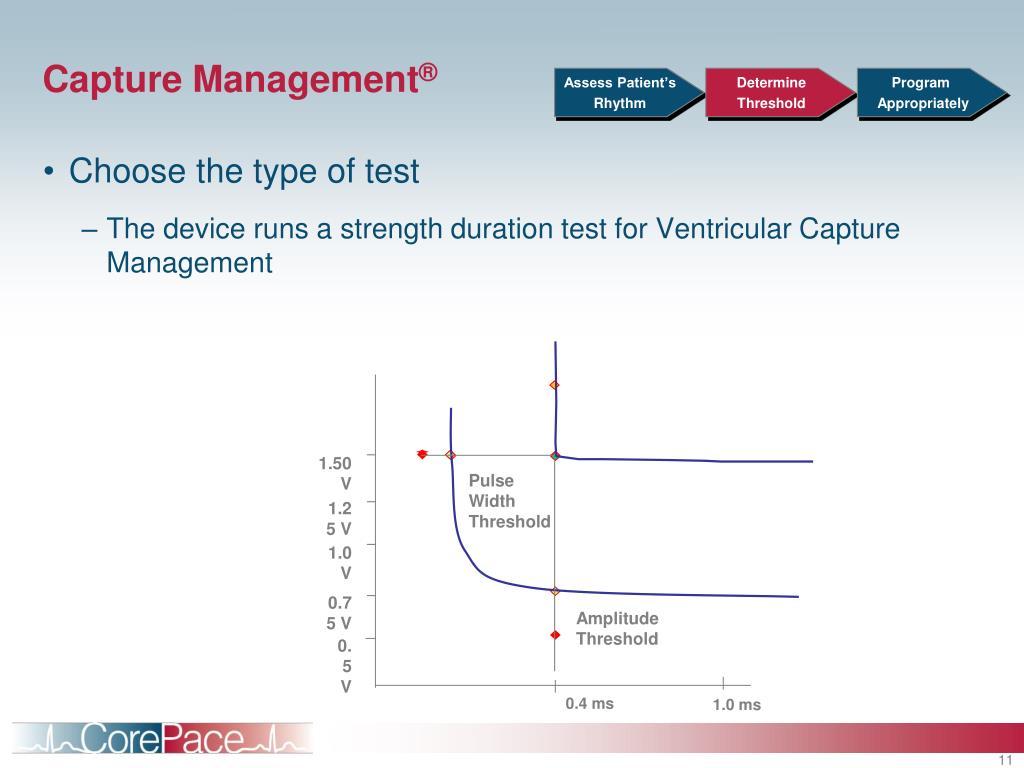 Capture Management®

Assess Patient's Rhythm

Determine Threshold

Program Appropriately

• Choose the type of test

– The device runs a strength duration test for Ventricular Capture Management

1.50 V

1.25 V

1.0 V

0.75 V

0.5 V

Pulse Width Threshold

Amplitude Threshold

0.4 ms

1.0 ms

CorePace

11